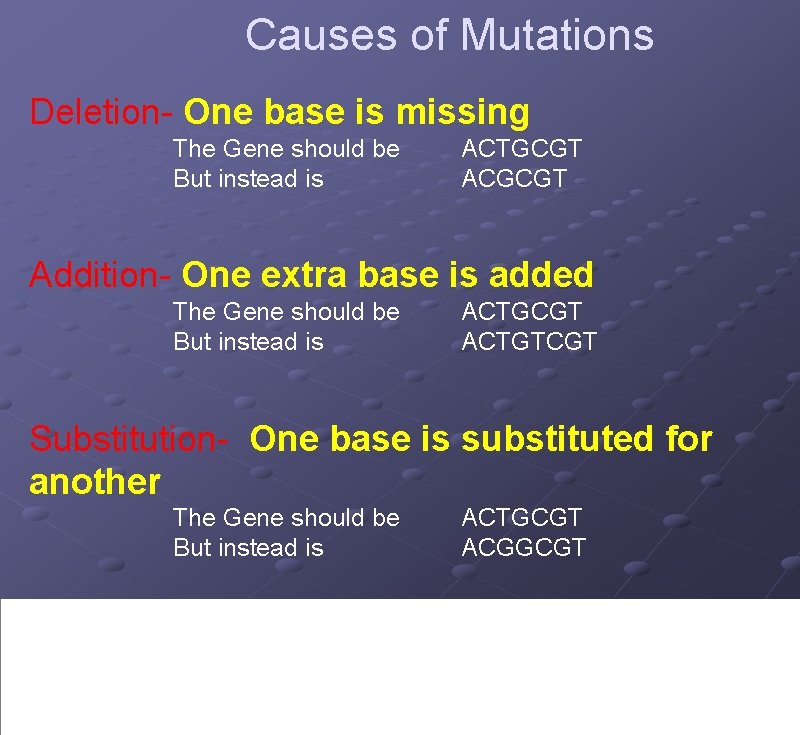 Causes of Mutations

Deletion- One base is missing
The Gene should be ACTGCGT
But instead is ACGCGT

Addition- One extra base is added
The Gene should be ACTGCGT
But instead is ACTGTCGT

Substitution- One base is substituted for another
The Gene should be ACTGCGT
But instead is ACGGCGT